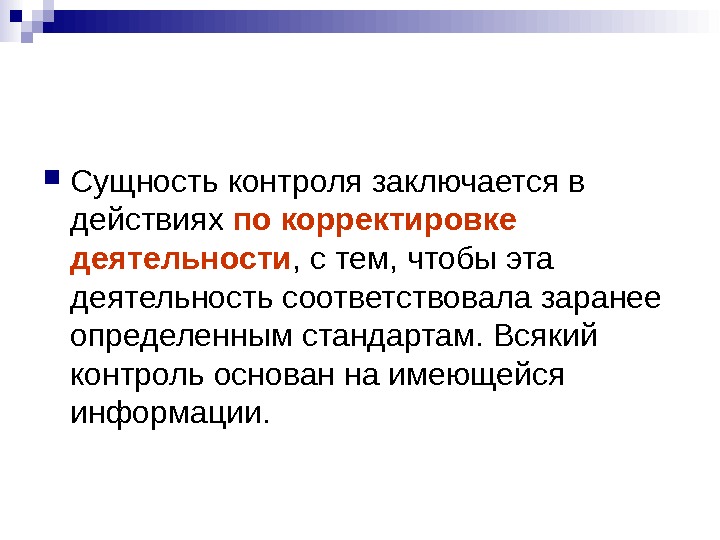 Сущность контроля заключается в действиях по корректировке деятельности, с тем, чтобы эта деятельность соответствовала заранее определенным стандартам. Всякий контроль основан на имеющейся информации.